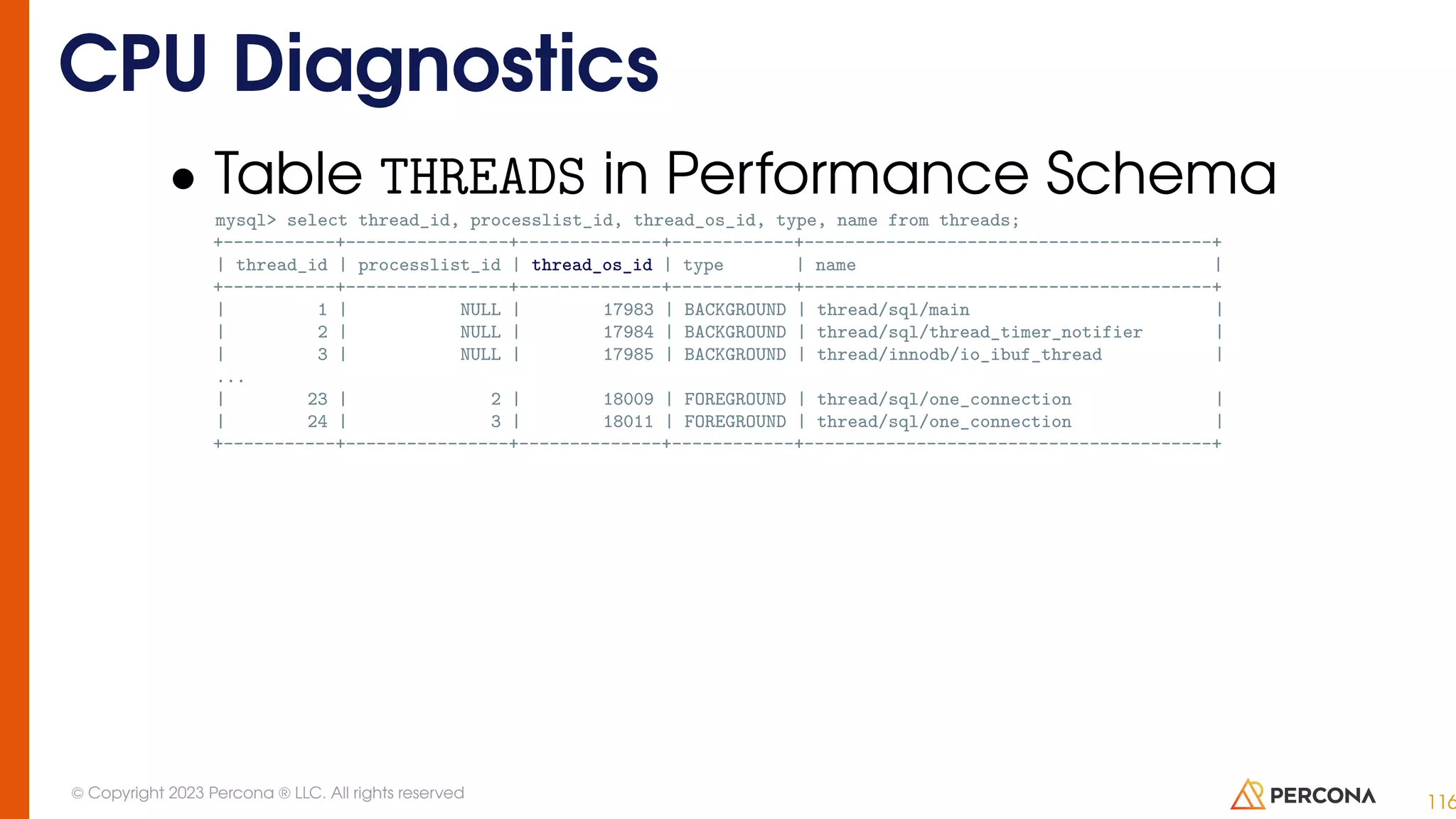 CPU Diagnostics

• Table THREADS in Performance Schema

mysql> select thread_id, processlist_id, thread_os_id, type, name from threads;

| thread_id | processlist_id | thread_os_id | type | name |
|---|---|---|---|---|
| 1 | NULL | 17983 | BACKGROUND | thread/sql/main |
| 2 | NULL | 17984 | BACKGROUND | thread/sql/thread_timer_notifier |
| 3 | NULL | 17985 | BACKGROUND | thread/innodb/io_ibuf_thread |
| ... | | | | |
| 23 | 2 | 18009 | FOREGROUND | thread/sql/one_connection |
| 24 | 3 | 18011 | FOREGROUND | thread/sql/one_connection |

© Copyright 2023 Percona ® LLC. All rights reserved

PERCONA

116